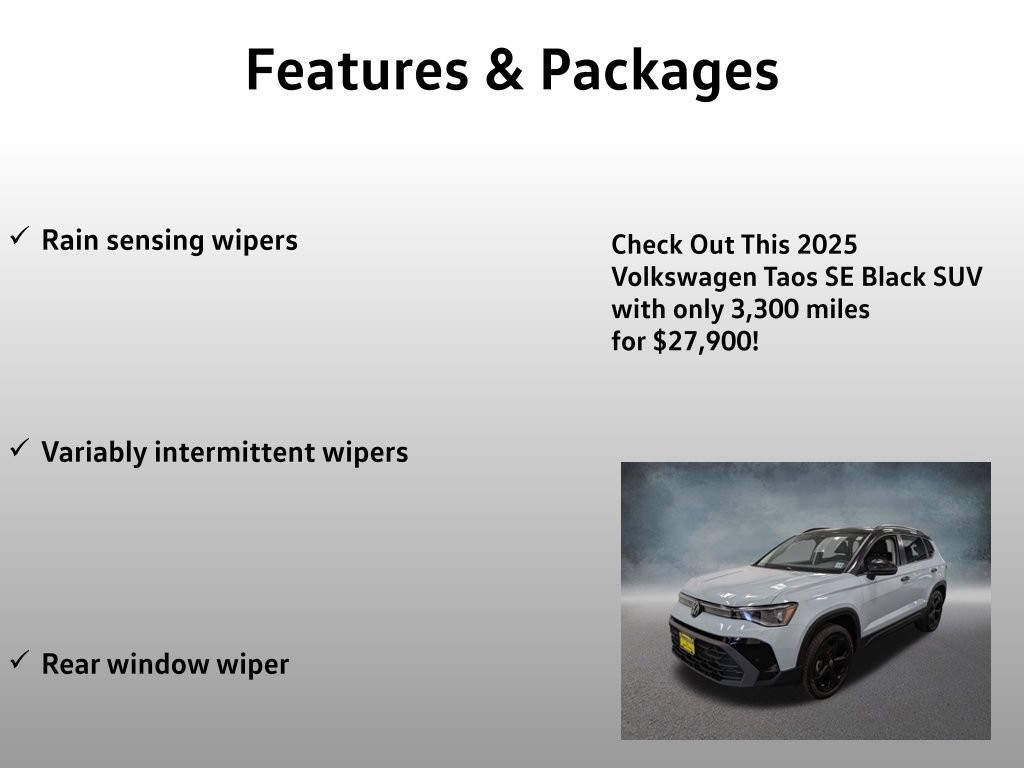 Features & Packages

✓ Rain sensing wipers

✓ Variably intermittent wipers

✓ Rear window wiper

Check Out This 2025 Volkswagen Taos SE Black SUV with only 3,300 miles for $27,900!